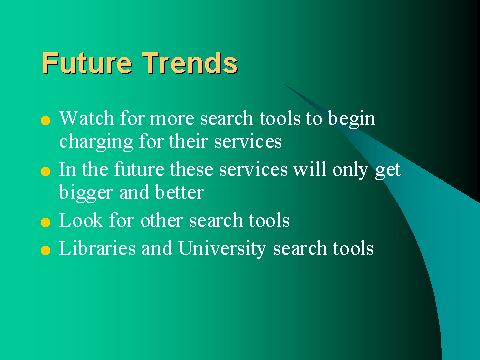 Future Trends

- Watch for more search tools to begin charging for their services
- In the future these services will only get bigger and better
- Look for other search tools
- Libraries and University search tools